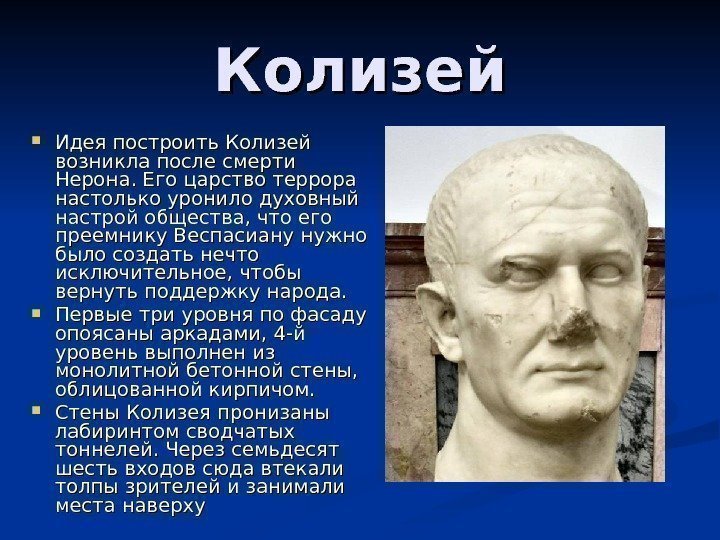 Колизей

Идея построить Колизей возникла после смерти Нерона. Его царство террора настолько уронило духовный настрой общества, что его преемнику Веспасиану нужно было создать нечто исключительное, чтобы вернуть поддержку народа.

Первые три уровня по фасаду опоясаны аркадами, 4-й уровень выполнен из монолитной бетонной стены, облицованной кирпичом.

Стены Колизея пронизаны лабиринтом сводчатых тоннелей. Через семьдесят шесть входов сюда втекали толпы зрителей и занимали места наверху